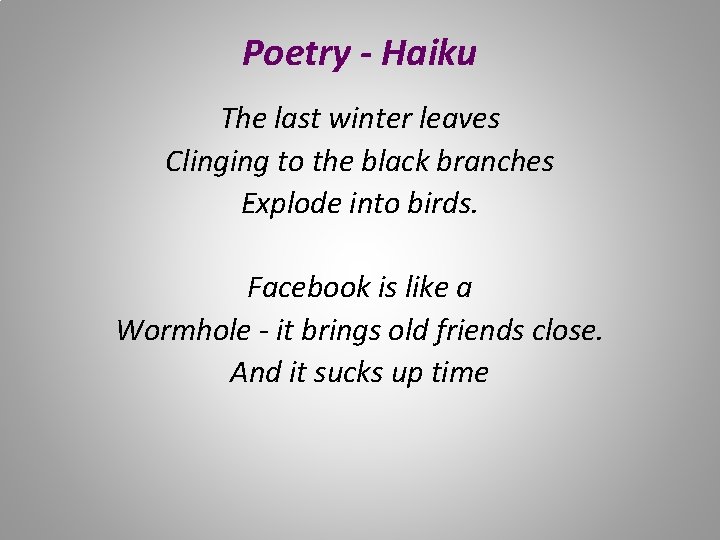 Poetry - Haiku

The last winter leaves
Clinging to the black branches
Explode into birds.

Facebook is like a
Wormhole - it brings old friends close.
And it sucks up time